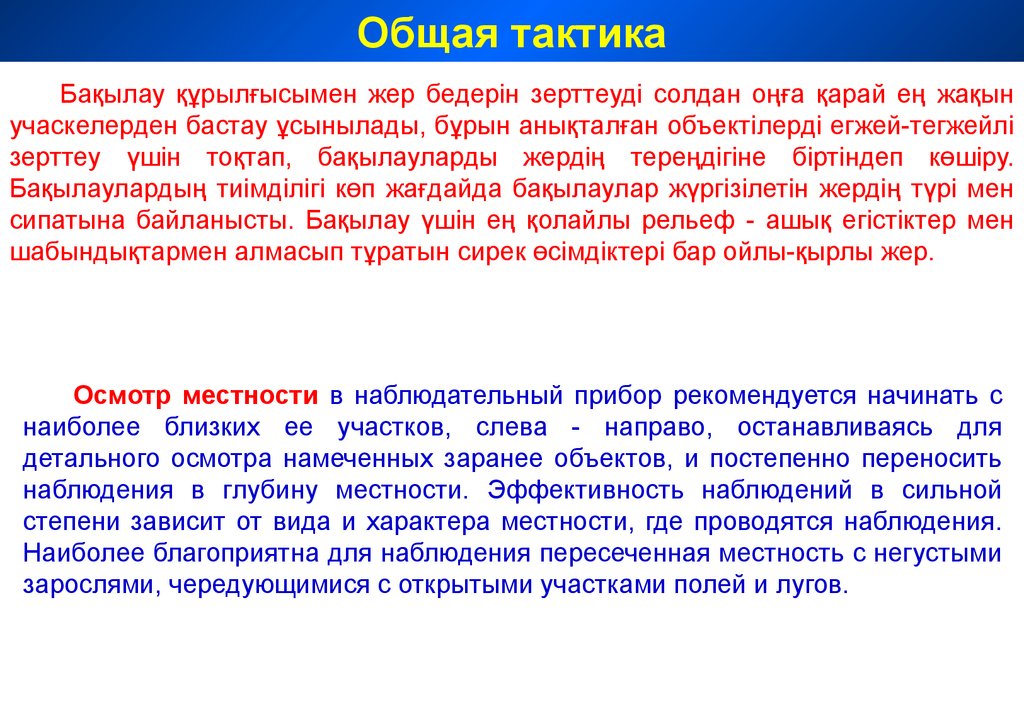 Общая тактика

Бақылау құрылғысымен жер бедерін зерттеуді солдан оңға қарай ең жақын учаскелерден бастау ұсынылады, бұрын анықталған объектілерді егжей-тегжейлі зерттеу үшін тоқтап, бақылауларды жердің тереңдігіне біртіндеп көшіру. Бақылаулардың тиімділігі көп жағдайда бақылаулар жүргізілетін жердің түрі мен сипатына байланысты. Бақылау үшін ең қолайлы рельеф - ашық егістіктер мен шабындықтармен алмасып тұратын сирек өсімдіктері бар ойлы-қырлы жер.

Осмотр местности в наблюдательный прибор рекомендуется начинать с наиболее близких ее участков, слева - направо, останавливаясь для детального осмотра намеченных заранее объектов, и постепенно переносить наблюдения в глубину местности. Эффективность наблюдений в сильной степени зависит от вида и характера местности, где проводятся наблюдения. Наиболее благоприятна для наблюдения пересеченная местность с негустыми зарослями, чередующимися с открытыми участками полей и лугов.